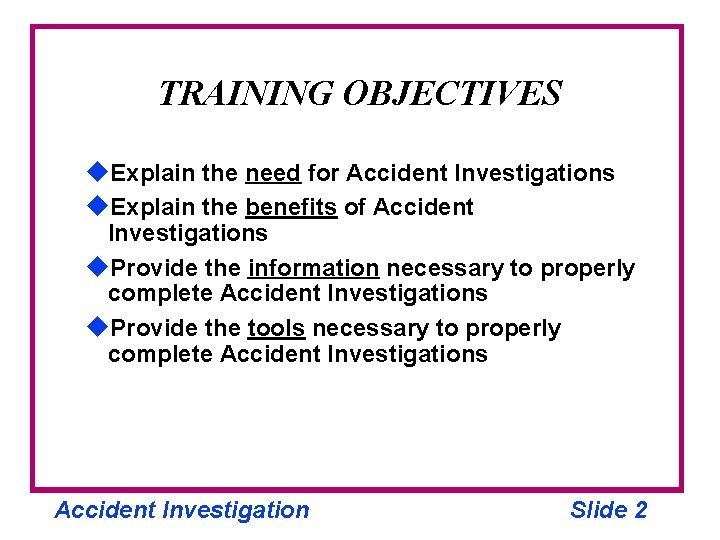 TRAINING OBJECTIVES

◆Explain the need for Accident Investigations

◆Explain the benefits of Accident Investigations

◆Provide the information necessary to properly complete Accident Investigations

◆Provide the tools necessary to properly complete Accident Investigations

Accident Investigation

Slide 2